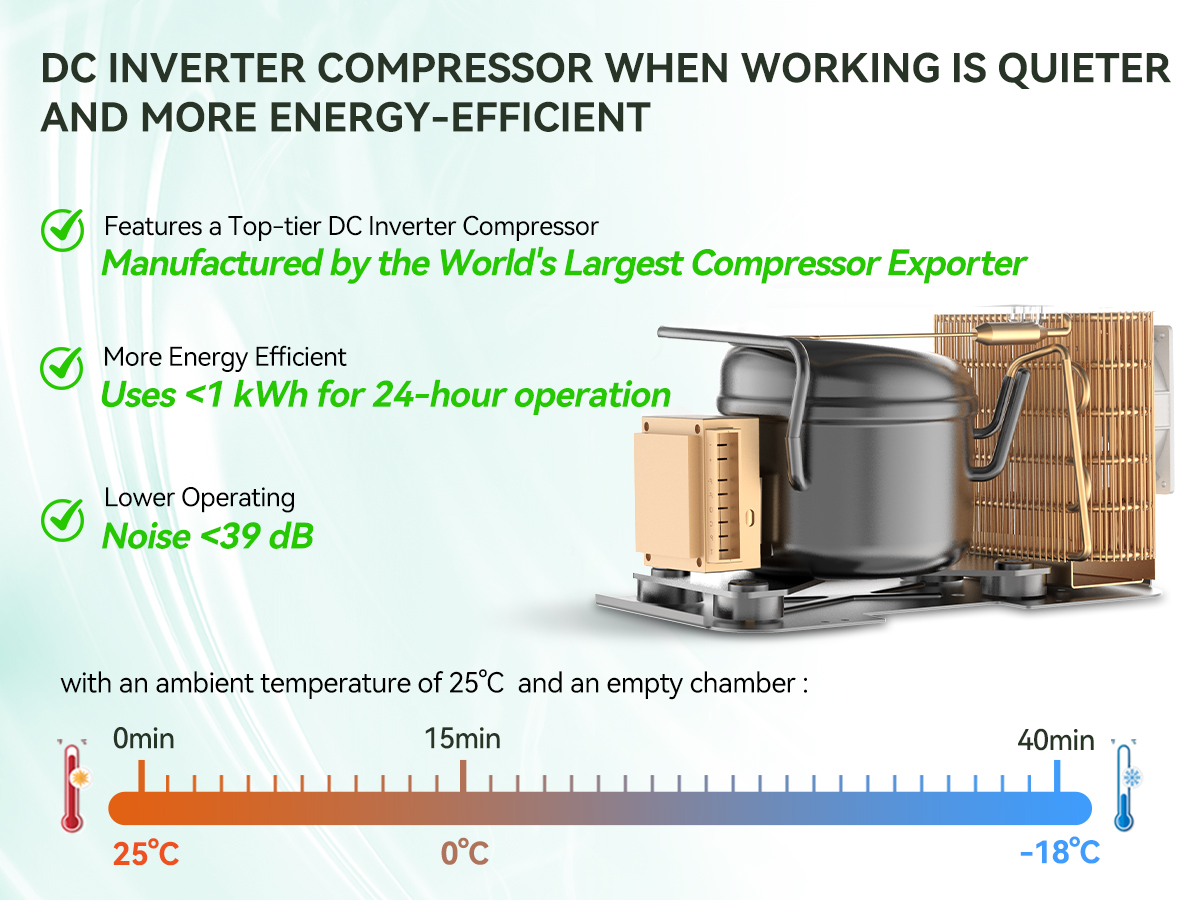 DC INVERTER COMPRESSOR WHEN WORKING IS QUIETER AND MORE ENERGY-EFFICIENT

Features a Top-tier DC Inverter Compressor
Manufactured by the World's Largest Compressor Exporter

More Energy Efficient
Uses <1 kWh for 24-hour operation

Lower Operating
Noise <39 dB

with an ambient temperature of 25℃ and an empty chamber :

0min
15min
40min

25℃
0℃
-18℃